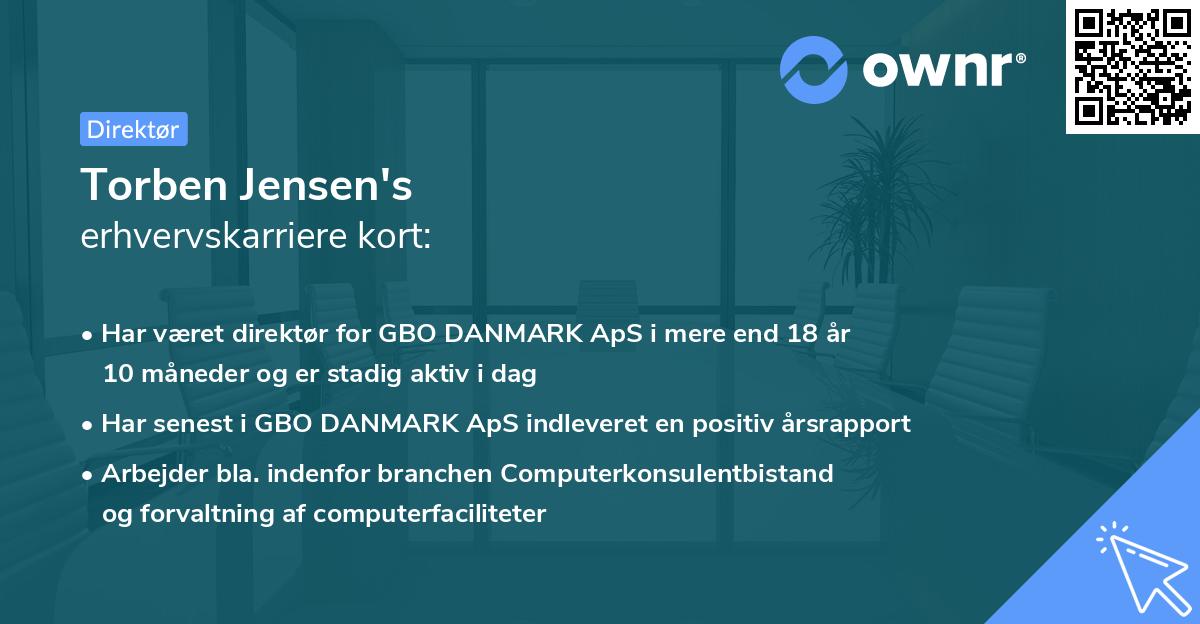 ownr®

Direktør

Torben Jensen's
erhvervskarriere kort:

• Har været direktør for GBO DANMARK ApS i mere end 18 år 10 måneder og er stadig aktiv i dag

• Har senest i GBO DANMARK ApS indleveret en positiv årsrapport

• Arbejder bla. indenfor branchen Computerkonsulentbistand og forvaltning af computerfaciliteter